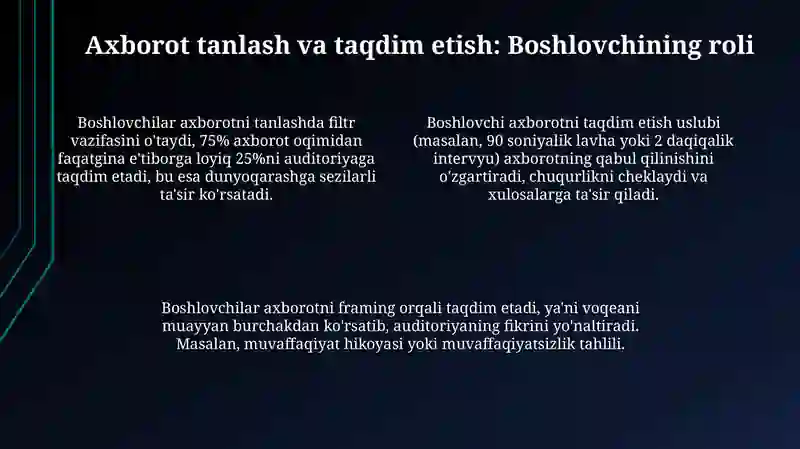 Axborot tanlash va taqdim etish: Boshlovchining roli

Boshlovchilar axborotni tanlashda filtr vazifasini o'taydi, 75% axborot oqimidan faqatgina e'tiborga loyiq 25%ni auditoriyaga taqdim etadi, bu esa dunyoqarashga sezilarli ta'sir ko'rsatadi.

Boshlovchi axborotni taqdim etish uslubi (masalan, 90 soniyalik lavha yoki 2 daqiqalik intervyu) axborotning qabul qilinishini o'zgartiradi, chuqurlikni cheklaydi va xulosalarga ta'sir qiladi.

Boshlovchilar axborotni framing orqali taqdim etadi, ya'ni voqeani muayyan burchakdan ko'rsatib, auditoriyaning fikrini yo'naltiradi. Masalan, muvaffaqiyat hikoyasi yoki muvaffaqiyatsizlik tahlili.